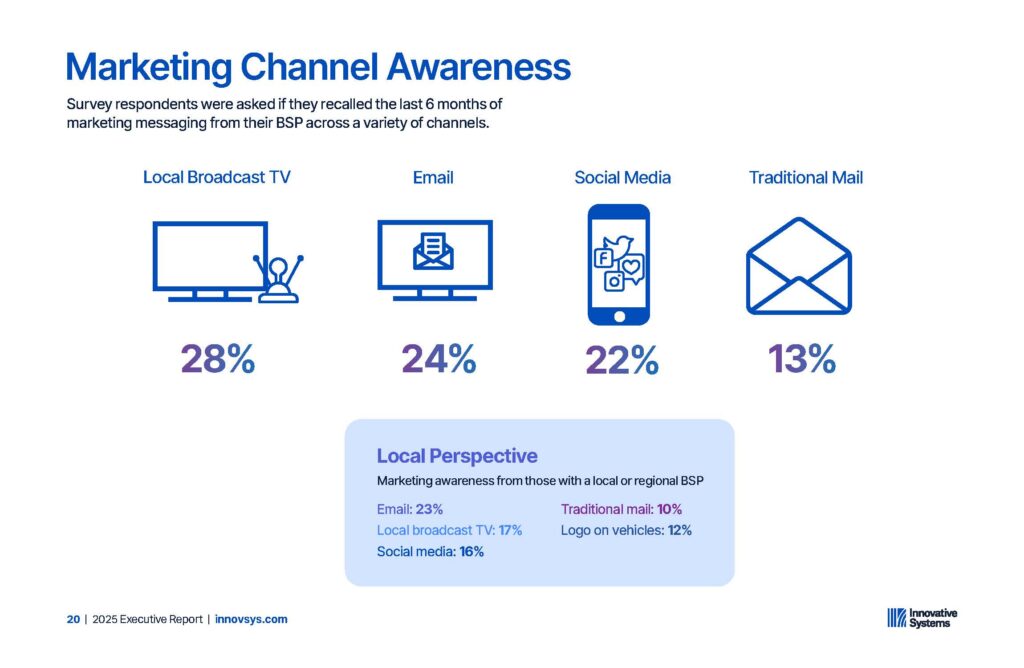 Marketing Channel Awareness

Survey respondents were asked if they recalled the last 6 months of marketing messaging from their BSP across a variety of channels.

Local Broadcast TV

28%

Email

24%

Social Media

22%

Traditional Mail

13%

Local Perspective

Marketing awareness from those with a local or regional BSP

Email: 23%

Local broadcast TV: 17%

Social media: 16%

Traditional mail: 10%

Logo on vehicles: 12%

20 | 2025 Executive Report | innovsys.com

Innovative Systems